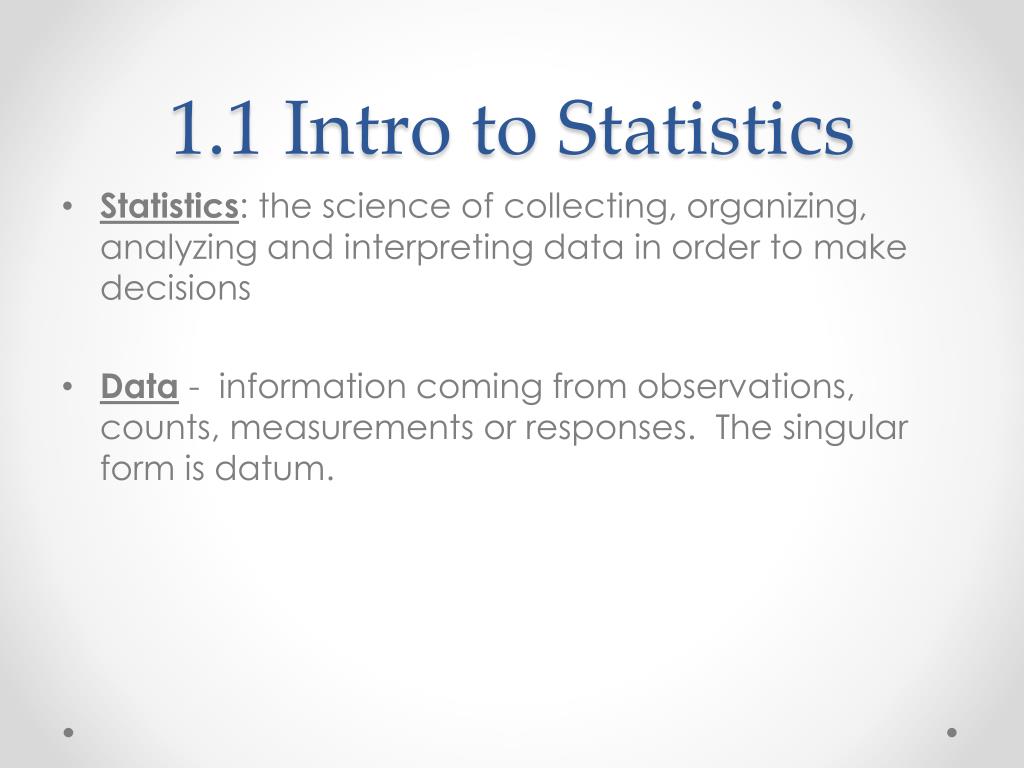 1.1 Intro to Statistics

• Statistics: the science of collecting, organizing, analyzing and interpreting data in order to make decisions

• Data - information coming from observations, counts, measurements or responses. The singular form is datum.